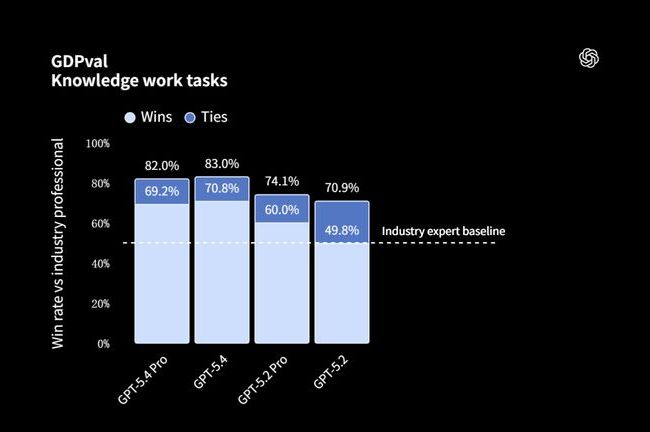 GDPval
Knowledge work tasks

Wins Ties

Win rate vs industry professional

100%
80%
60%
40%
20%
0%

82.0%
69.2%
83.0%
70.8%
74.1%
60.0%
70.9%
49.8%

Industry expert baseline

GPT-5.4 Pro
GPT-5.4
GPT-5.2 Pro
GPT-5.2